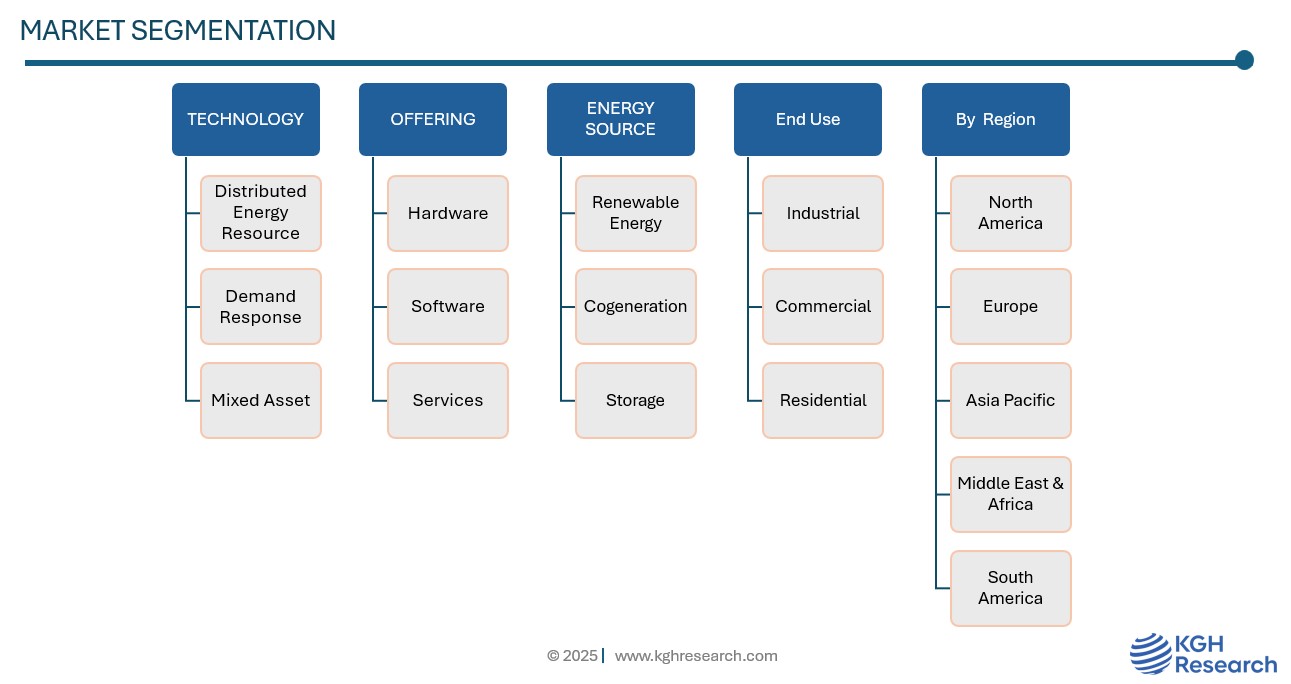 MARKET SEGMENTATION

TECHNOLOGY

Distributed Energy Resource

Demand Response

Mixed Asset

OFFERING

Hardware

Software

Services

ENERGY SOURCE

Renewable Energy

Cogeneration

Storage

End Use

Industrial

Commercial

Residential

By Region

North America

Europe

Asia Pacific

Middle East & Africa

South America

© 2025 | www.kghresearch.com

KGH Research